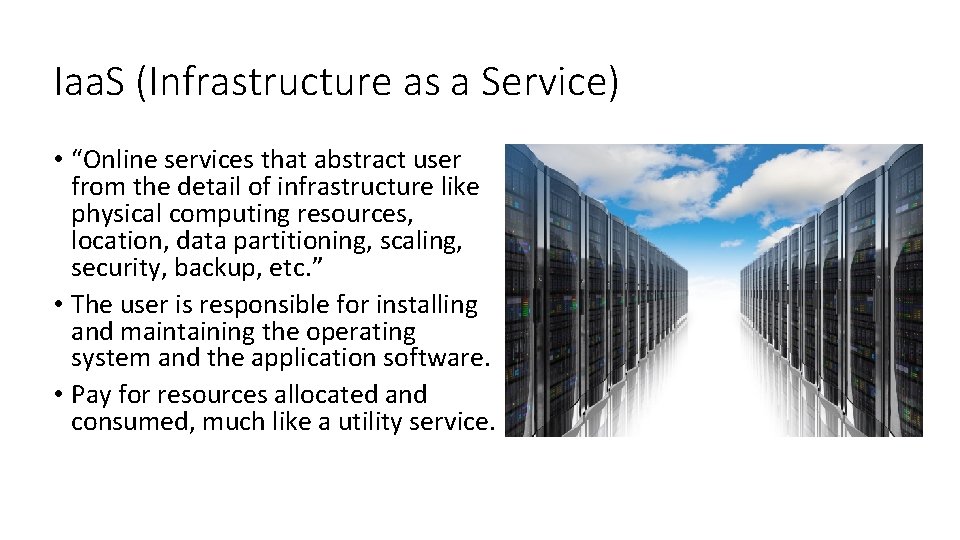 IaaS (Infrastructure as a Service)

• “Online services that abstract user from the detail of infrastructure like physical computing resources, location, data partitioning, scaling, security, backup, etc.”
• The user is responsible for installing and maintaining the operating system and the application software.
• Pay for resources allocated and consumed, much like a utility service.